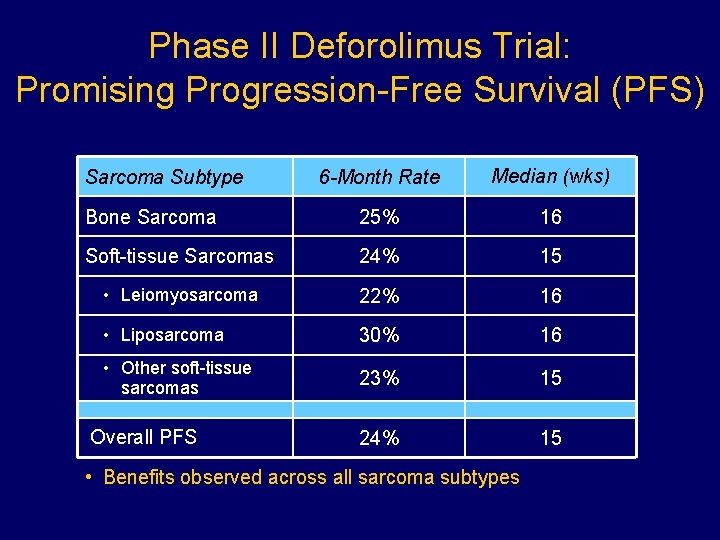 Phase II Deforolimus Trial:
Promising Progression-Free Survival (PFS)

| Sarcoma Subtype | 6-Month Rate | Median (wks) |
|---|---|---|
| Bone Sarcoma | 25% | 16 |
| Soft-tissue Sarcomas | 24% | 15 |
| • Leiomyosarcoma | 22% | 16 |
| • Liposarcoma | 30% | 16 |
| • Other soft-tissue sarcomas | 23% | 15 |
| | | |
| Overall PFS | 24% | 15 |

• Benefits observed across all sarcoma subtypes